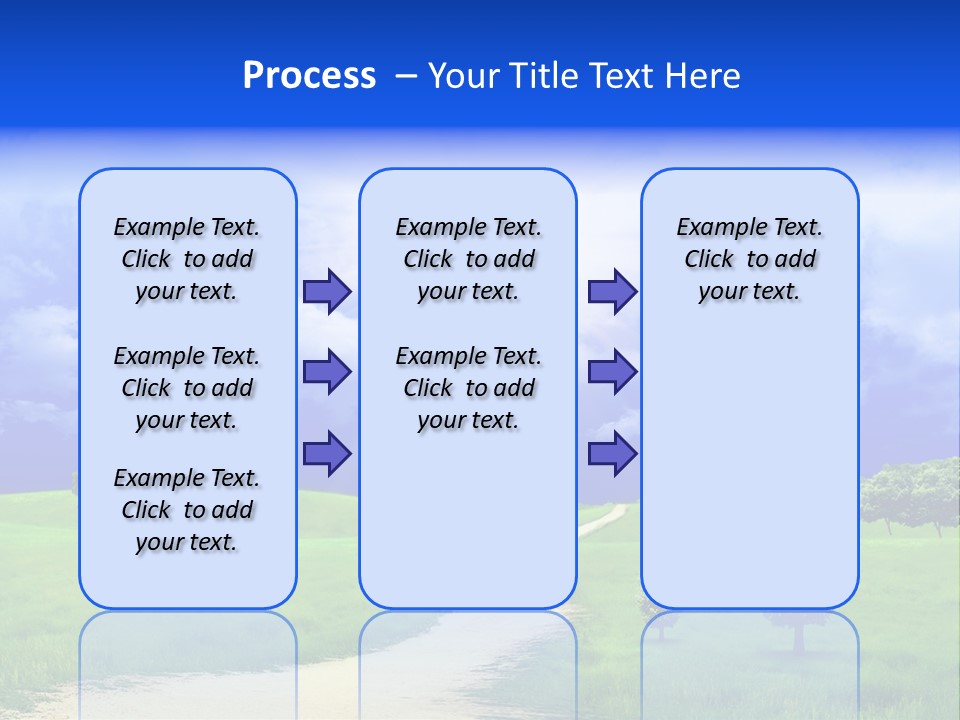 Process – Your Title Text Here

Example Text. Click to add your text.

Example Text. Click to add your text.

Example Text. Click to add your text.

Example Text. Click to add your text.

Example Text. Click to add your text.

Example Text. Click to add your text.